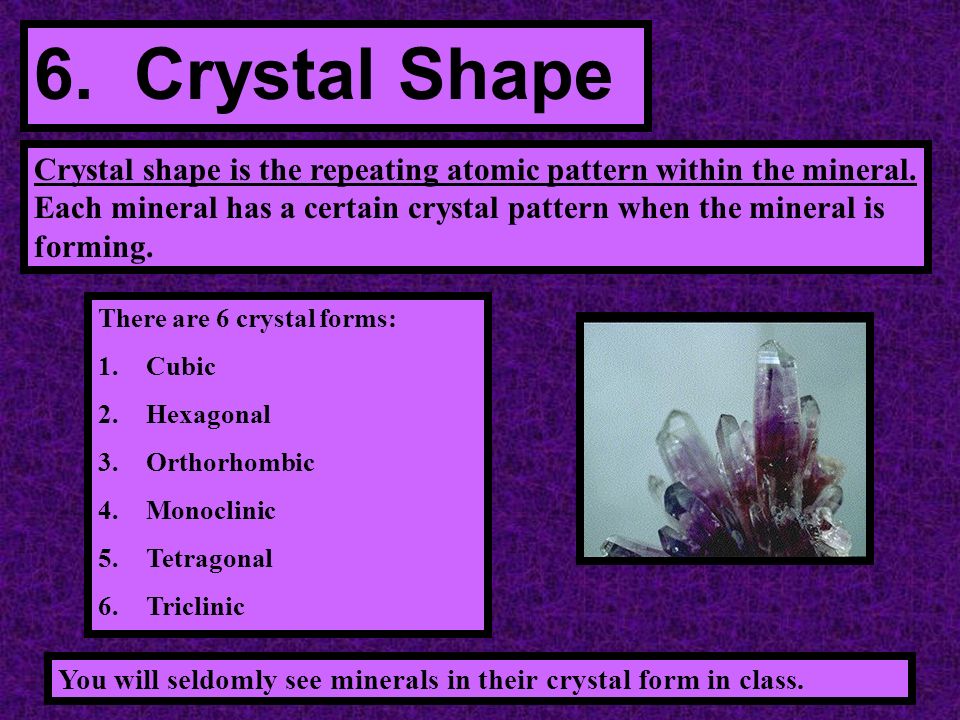 6. Crystal Shape

Crystal shape is the repeating atomic pattern within the mineral. Each mineral has a certain crystal pattern when the mineral is forming.

There are 6 crystal forms:
1. Cubic
2. Hexagonal
3. Orthorhombic
4. Monoclinic
5. Tetragonal
6. Triclinic

You will seldomly see minerals in their crystal form in class.